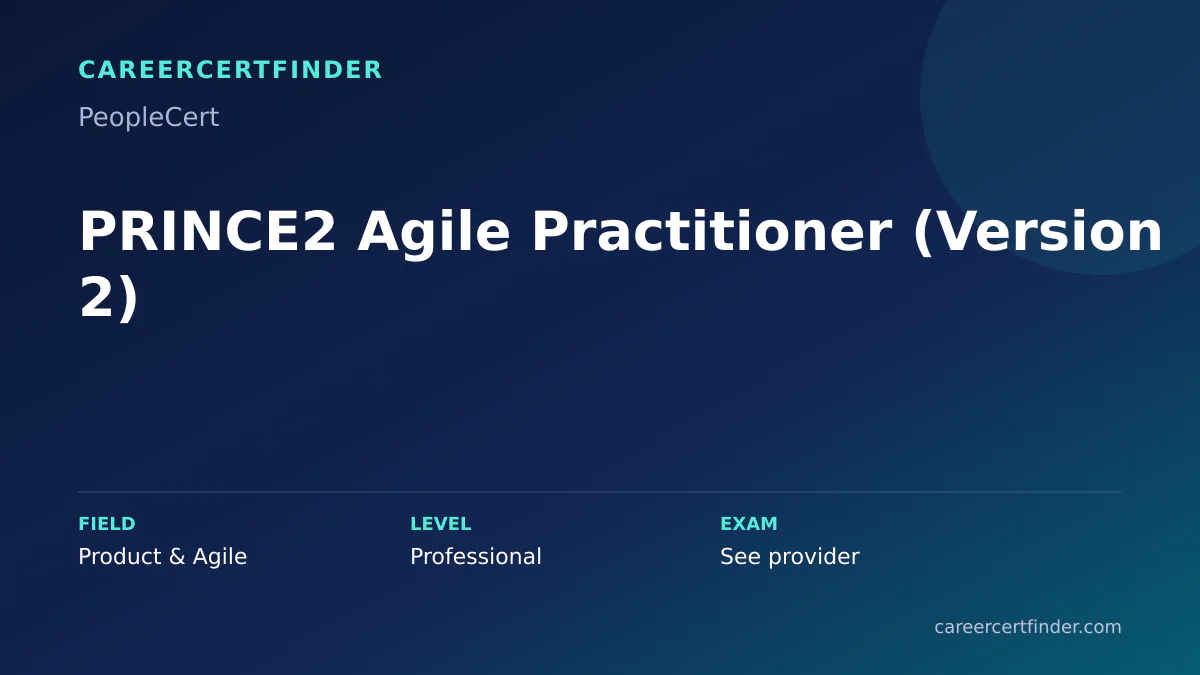 CAREERCERTFINDER

PeopleCert

PRINCE2 Agile Practitioner (Version 2)

FIELD
Product & Agile

LEVEL
Professional

EXAM
See provider

careercertfinder.com